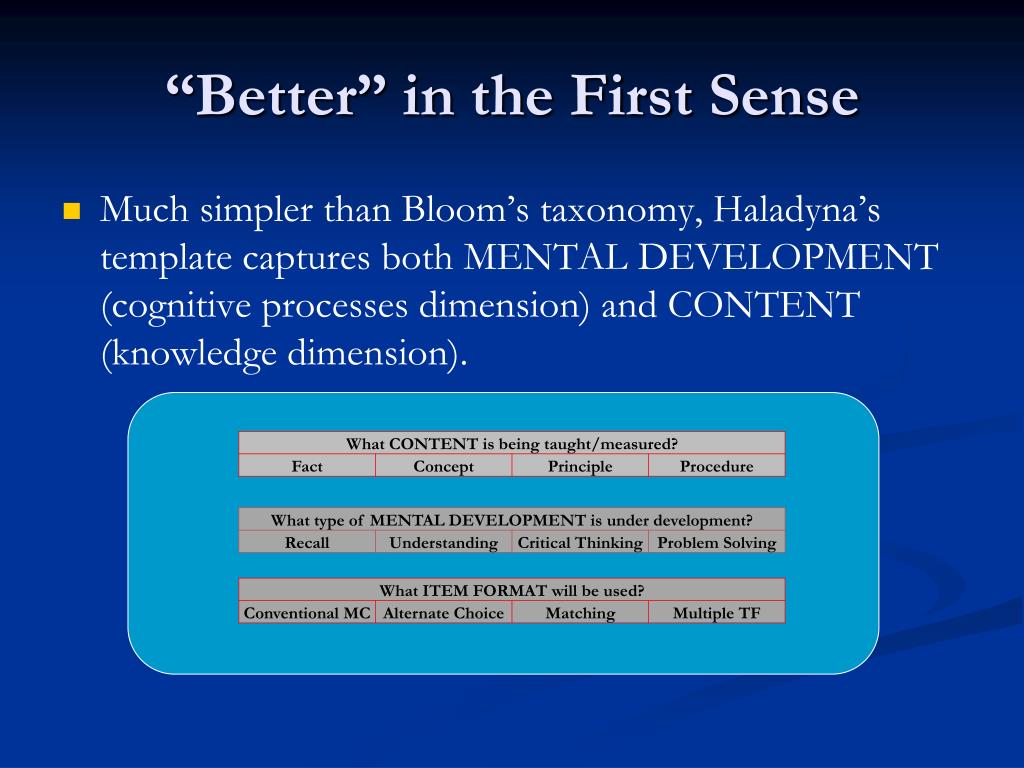 “Better” in the First Sense

Much simpler than Bloom’s taxonomy, Haladyna’s template captures both MENTAL DEVELOPMENT (cognitive processes dimension) and CONTENT (knowledge dimension).

| What CONTENT is being taught/measured? | | | |
|---|---|---|---|
| Fact | Concept | Principle | Procedure |

| What type of MENTAL DEVELOPMENT is under development? | | | |
|---|---|---|---|
| Recall | Understanding | Critical Thinking | Problem Solving |

| What ITEM FORMAT will be used? | | | |
|---|---|---|---|
| Conventional MC | Alternate Choice | Matching | Multiple TF |